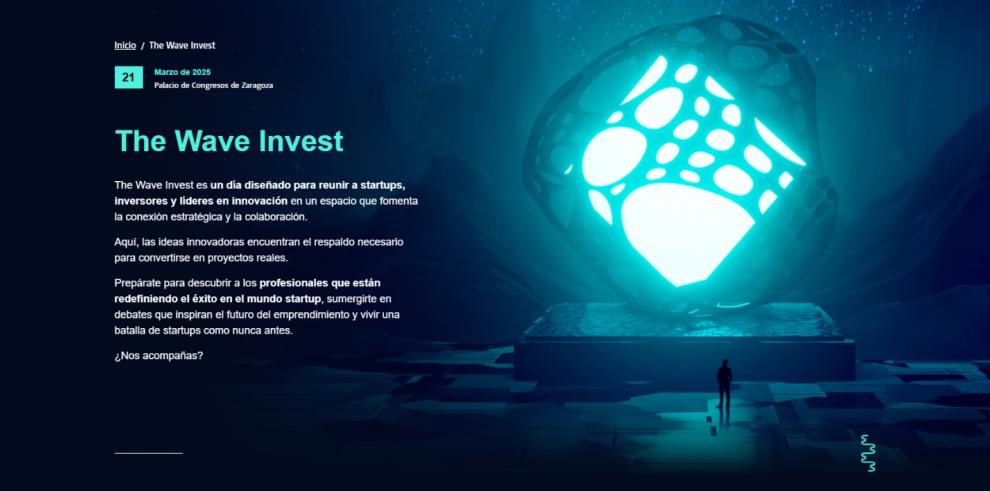 Inicio / The Wave Invest

21

Marzo de 2025
Palacio de Congresos de Zaragoza

The Wave Invest

The Wave Invest es un día diseñado para reunir a startups, inversores y líderes en innovación en un espacio que fomenta la conexión estratégica y la colaboración.

Aquí, las ideas innovadoras encuentran el respaldo necesario para convertirse en proyectos reales.

Prepárate para descubrir a los profesionales que están redefiniendo el éxito en el mundo startup, sumergirte en debates que inspiran el futuro del emprendimiento y vivir una batalla de startups como nunca antes.

¿Nos acompañas?